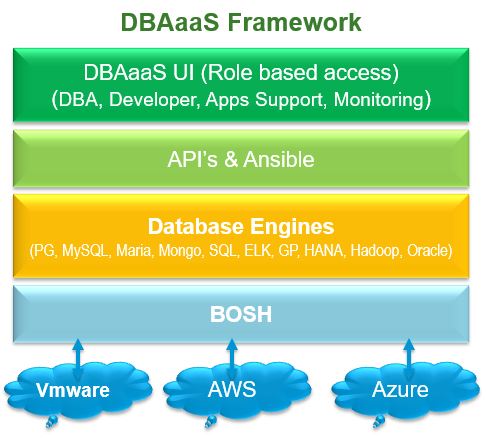 DBAaaS Framework

DBAaaS UI (Role based access)
(DBA, Developer, Apps Support, Monitoring)

API's & Ansible

Database Engines
(PG, MySQL, Maria, Mongo, SQL, ELK, GP, HANA, Hadoop, Oracle)

BOSH

Vmware

AWS

Azure